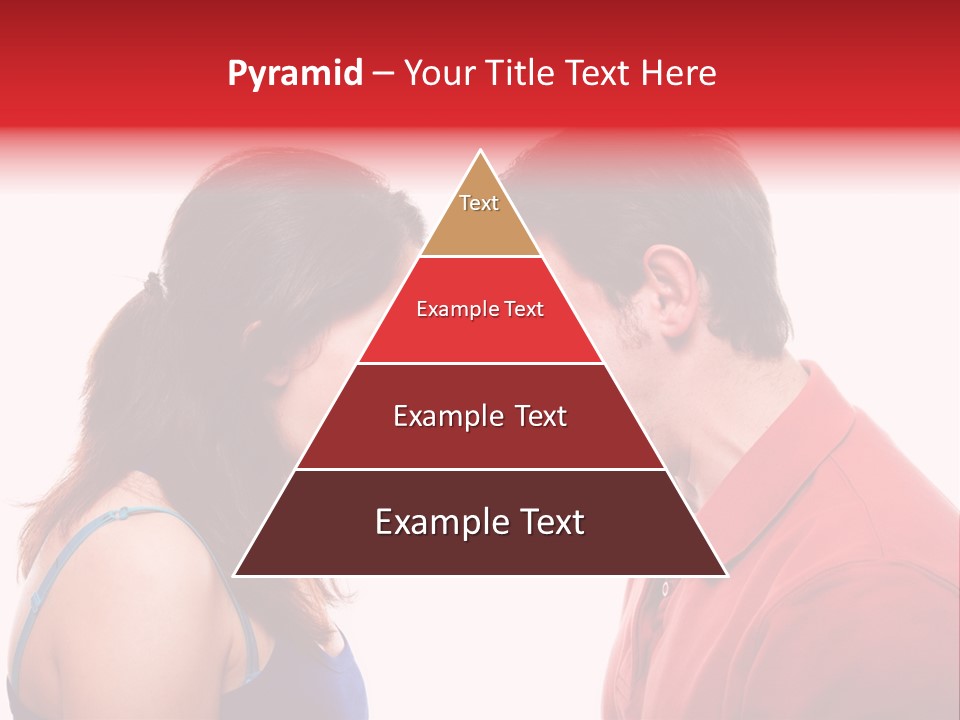 Pyramid – Your Title Text Here

Text

Example Text

Example Text

Example Text